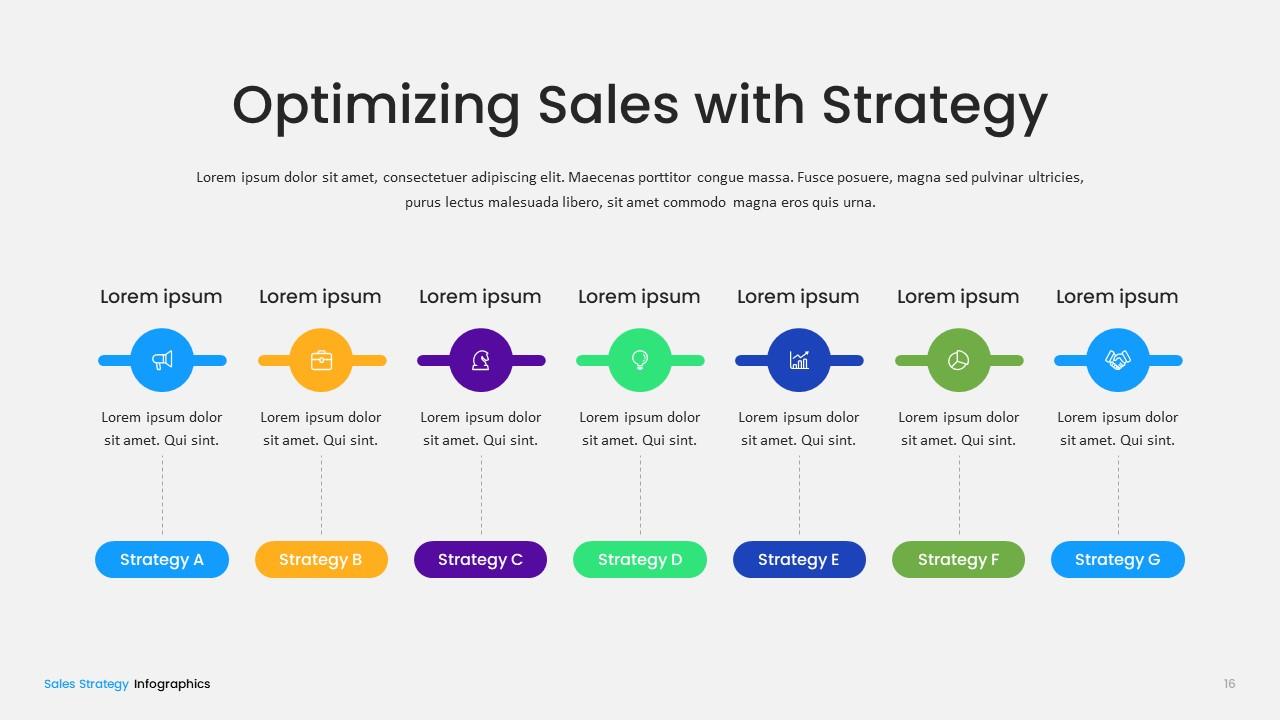 Optimizing Sales with Strategy

Lorem ipsum dolor sit amet, consectetuer adipiscing elit. Maecenas porttitor congue massa. Fusce posuere, magna sed pulvinar ultricies, purus lectus malesuada libero, sit amet commodo magna eros quis urna.

Lorem ipsum

Lorem ipsum dolor sit amet. Qui sint.

Strategy A

Lorem ipsum

Lorem ipsum dolor sit amet. Qui sint.

Strategy B

Lorem ipsum

Lorem ipsum dolor sit amet. Qui sint.

Strategy C

Lorem ipsum

Lorem ipsum dolor sit amet. Qui sint.

Strategy D

Lorem ipsum

Lorem ipsum dolor sit amet. Qui sint.

Strategy E

Lorem ipsum

Lorem ipsum dolor sit amet. Qui sint.

Strategy F

Lorem ipsum

Lorem ipsum dolor sit amet. Qui sint.

Strategy G

Sales Strategy Infographics

16